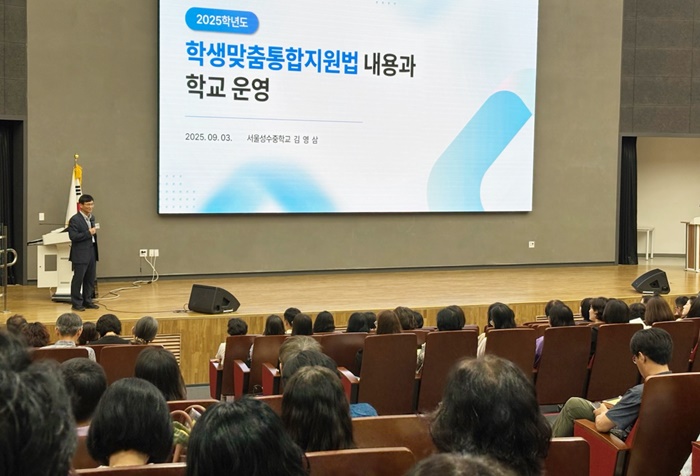 2025학년도

학생맞춤통합지원법 내용과 학교 운영

2025. 09. 03. 서울성수중학교 김 영 삼